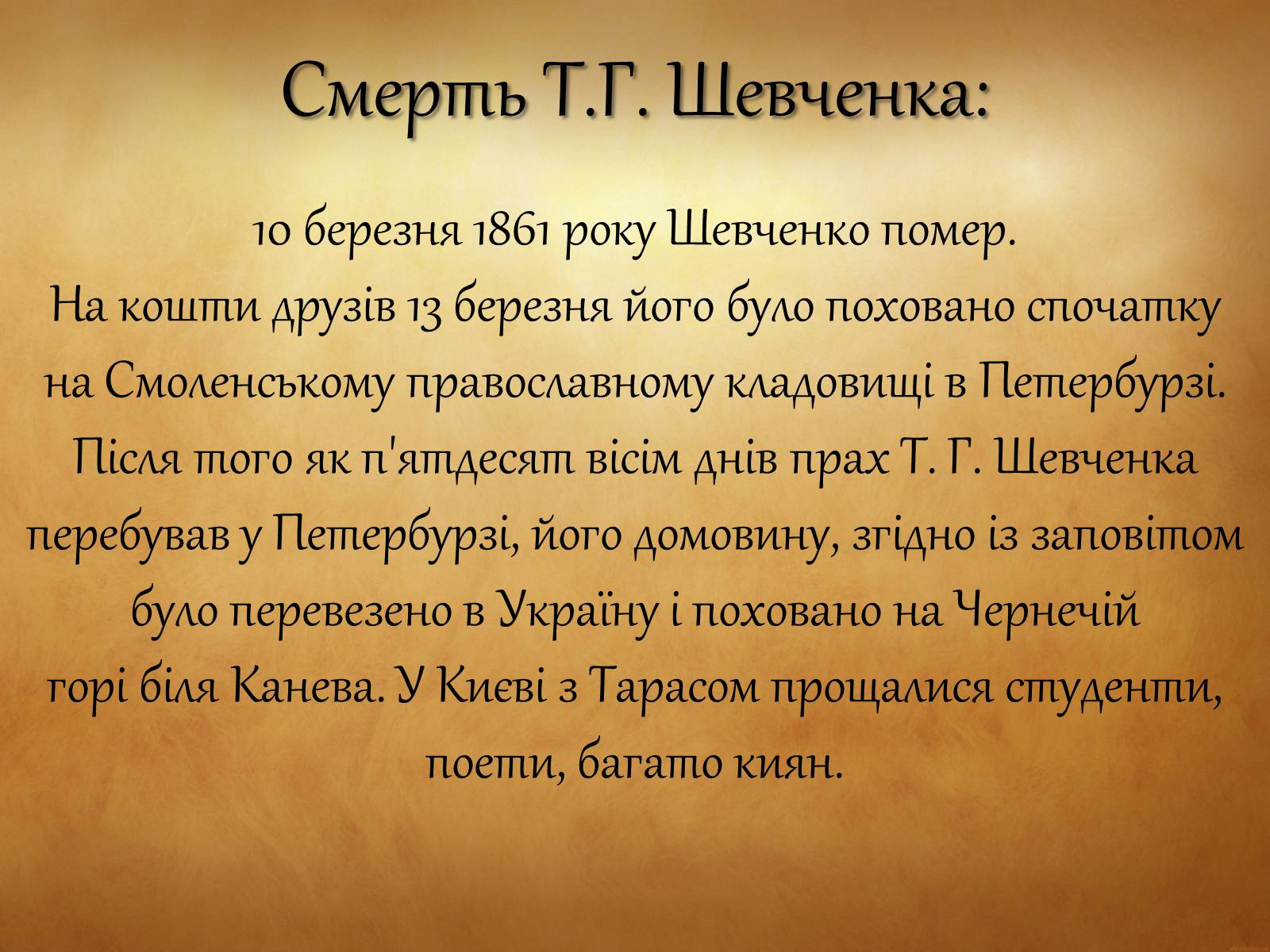 Смерть Т.Г. Шевченка:

10 березня 1861 року Шевченко помер.
На кошти друзів 13 березня його було поховано спочатку на Смоленському православному кладовищі в Петербурзі. Після того як п'ятдесят вісім днів прах Т. Г. Шевченка перебував у Петербурзі, його домовину, згідно із заповітом було перевезено в Україну і поховано на Чернечій горі біля Канева. У Києві з Тарасом прощалися студенти, поети, багато киян.